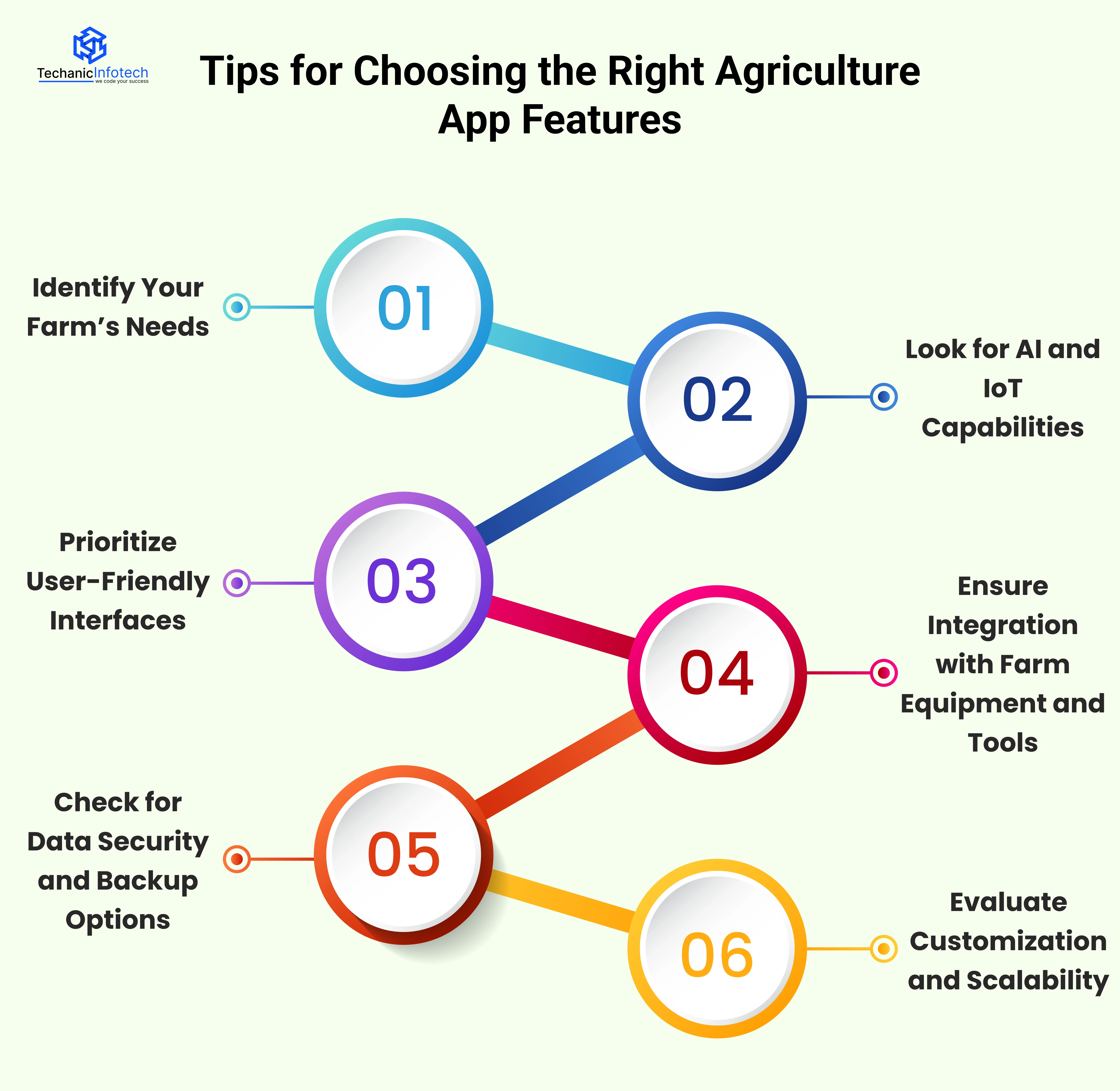 TechanicInfotech
we code your success

Tips for Choosing the Right Agriculture App Features

Identify Your Farm's Needs

01

02

Look for AI and IoT Capabilities

Prioritize User-Friendly Interfaces

03

04

Ensure Integration with Farm Equipment and Tools

Check for Data Security and Backup Options

05

06

Evaluate Customization and Scalability